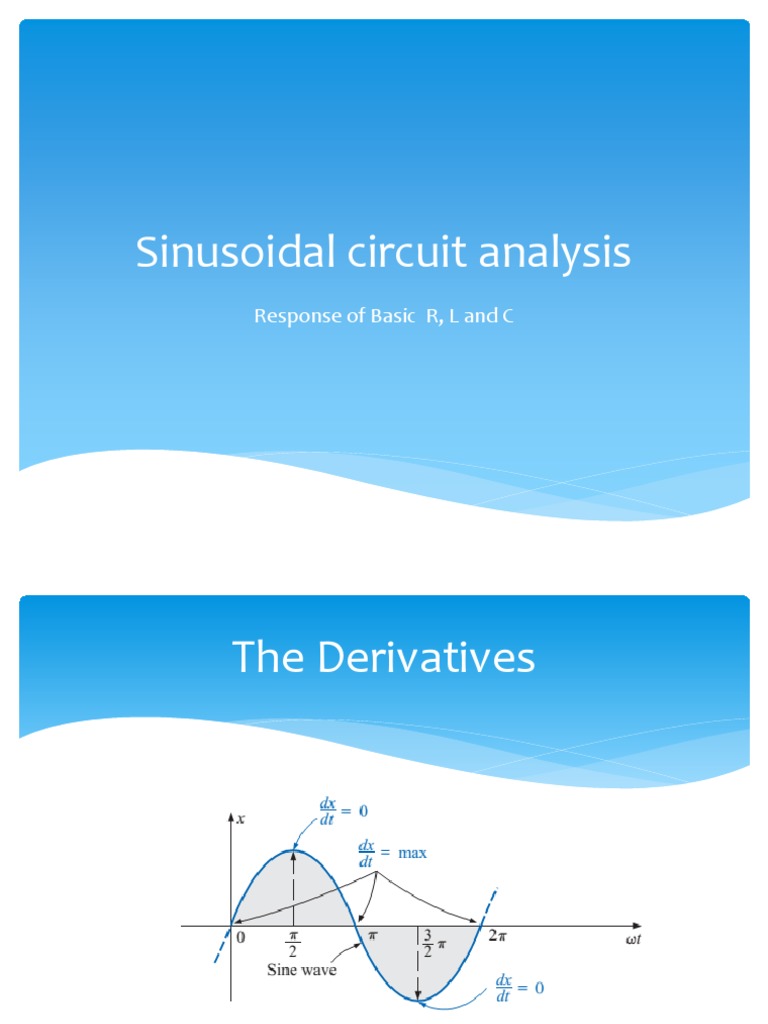 Sinusoidal circuit analysis

Response of Basic R, L and C

The Derivatives

$x$

$\frac{dx}{dt} = 0$

$\frac{dx}{dt} = \max$

$0$ $\frac{\pi}{2}$ $\pi$ $\frac{3}{2}\pi$ $2\pi$ $\omega t$

Sine wave

$\frac{dx}{dt} = 0$